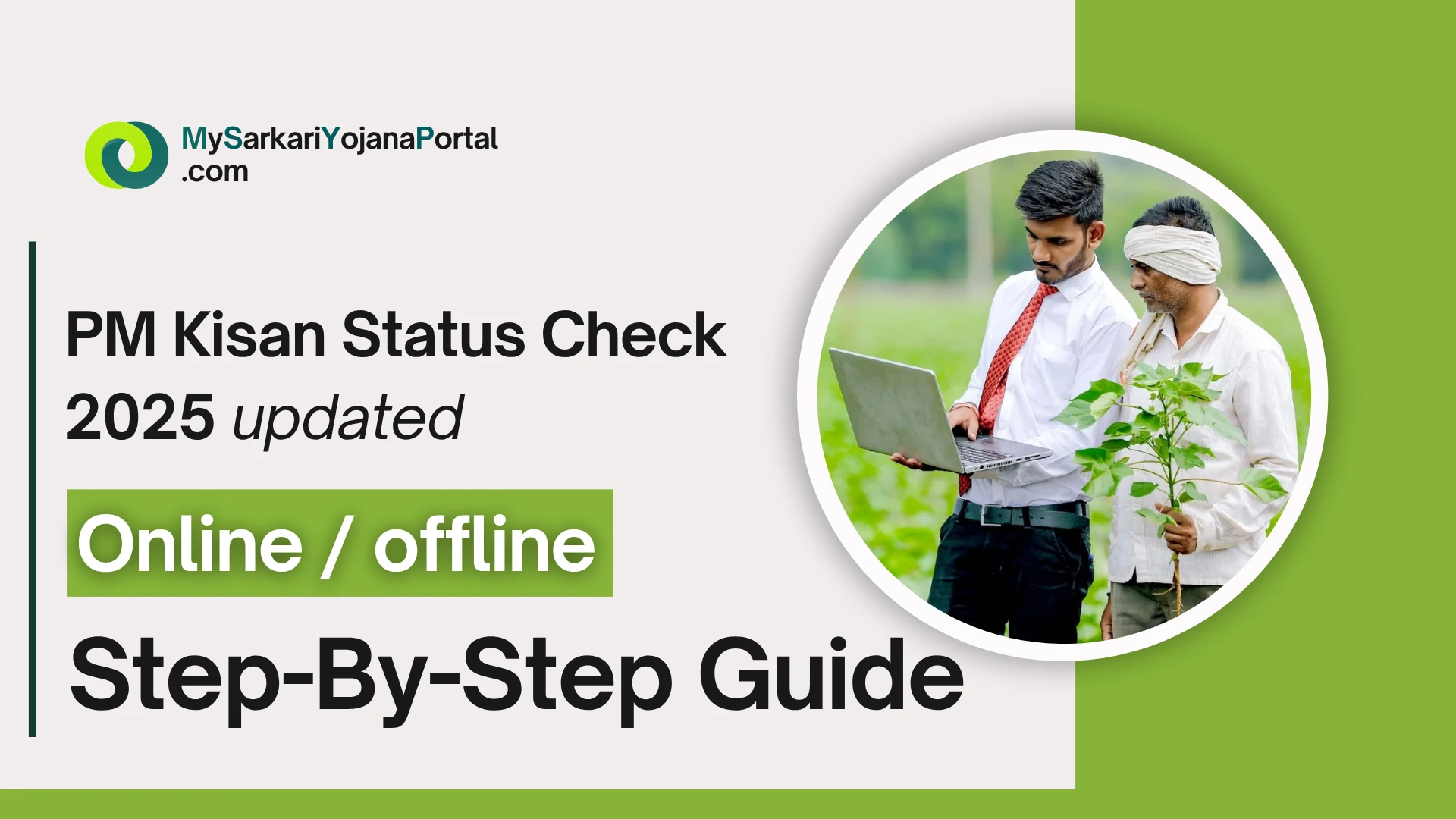 MySarkariYojanaPortal
.com

PM Kisan Status Check 2025 updated

Online / offline

Step-By-Step Guide